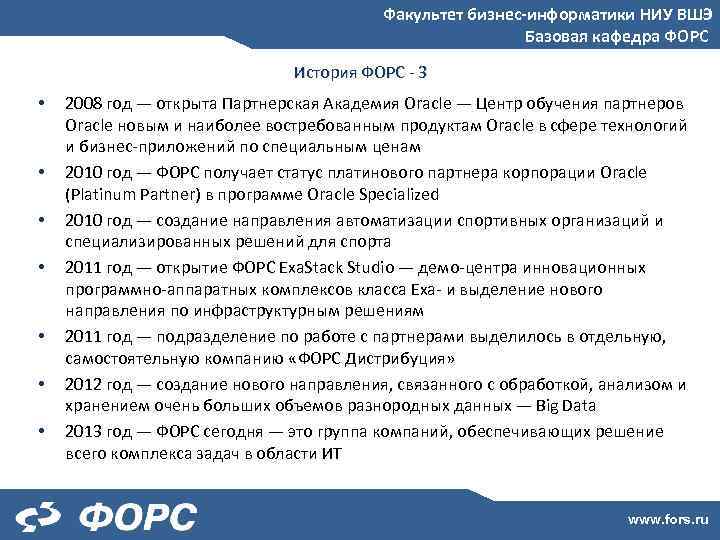 Факультет бизнес-информатики НИУ ВШЭ
Базовая кафедра ФОРС

История ФОРС - 3

• 2008 год — открыта Партнерская Академия Oracle — Центр обучения партнеров Oracle новым и наиболее востребованным продуктам Oracle в сфере технологий и бизнес-приложений по специальным ценам
• 2010 год — ФОРС получает статус платинового партнера корпорации Oracle (Platinum Partner) в программе Oracle Specialized
• 2010 год — создание направления автоматизации спортивных организаций и специализированных решений для спорта
• 2011 год — открытие ФОРС ExaStack Studio — демо-центра инновационных программно-аппаратных комплексов класса Exa- и выделение нового направления по инфраструктурным решениям
• 2011 год — подразделение по работе с партнерами выделилось в отдельную, самостоятельную компанию «ФОРС Дистрибуция»
• 2012 год — создание нового направления, связанного с обработкой, анализом и хранением очень больших объемов разнородных данных — Big Data
• 2013 год — ФОРС сегодня — это группа компаний, обеспечивающих решение всего комплекса задач в области ИТ

ФОРС
www.fors.ru